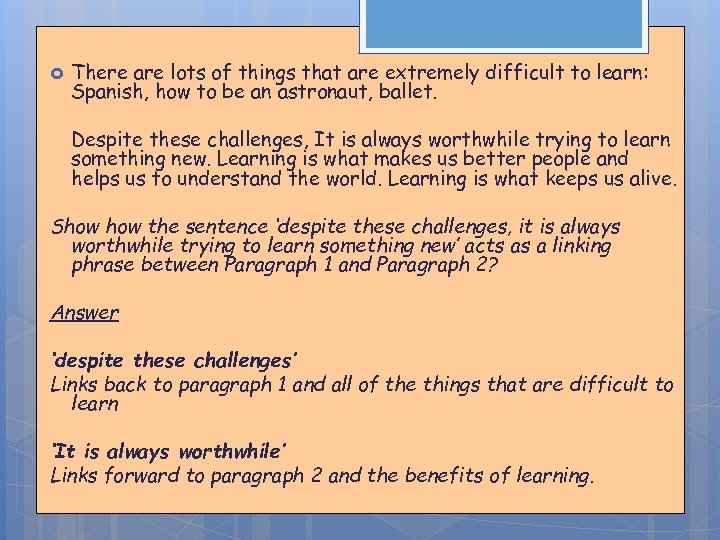 There are lots of things that are extremely difficult to learn: Spanish, how to be an astronaut, ballet.

Despite these challenges, It is always worthwhile trying to learn something new. Learning is what makes us better people and helps us to understand the world. Learning is what keeps us alive.

Show how the sentence 'despite these challenges, it is always worthwhile trying to learn something new' acts as a linking phrase between Paragraph 1 and Paragraph 2?

Answer

'despite these challenges'
Links back to paragraph 1 and all of the things that are difficult to learn

'It is always worthwhile'
Links forward to paragraph 2 and the benefits of learning.